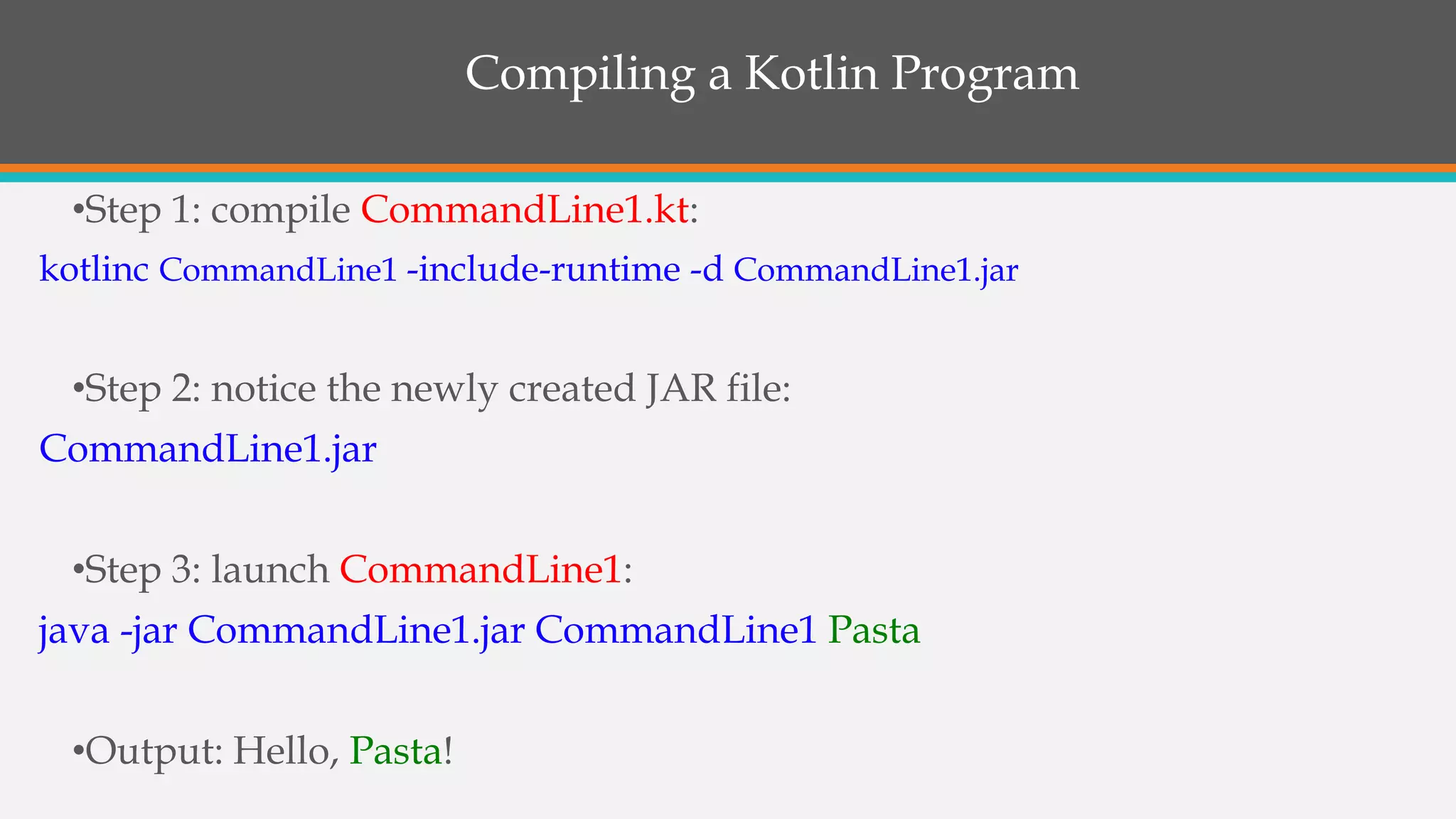 Compiling a Kotlin Program

•Step 1: compile CommandLine1.kt:

kotlinc CommandLine1 -include-runtime -d CommandLine1.jar

•Step 2: notice the newly created JAR file:

CommandLine1.jar

•Step 3: launch CommandLine1:

java -jar CommandLine1.jar CommandLine1 Pasta

•Output: Hello, Pasta!